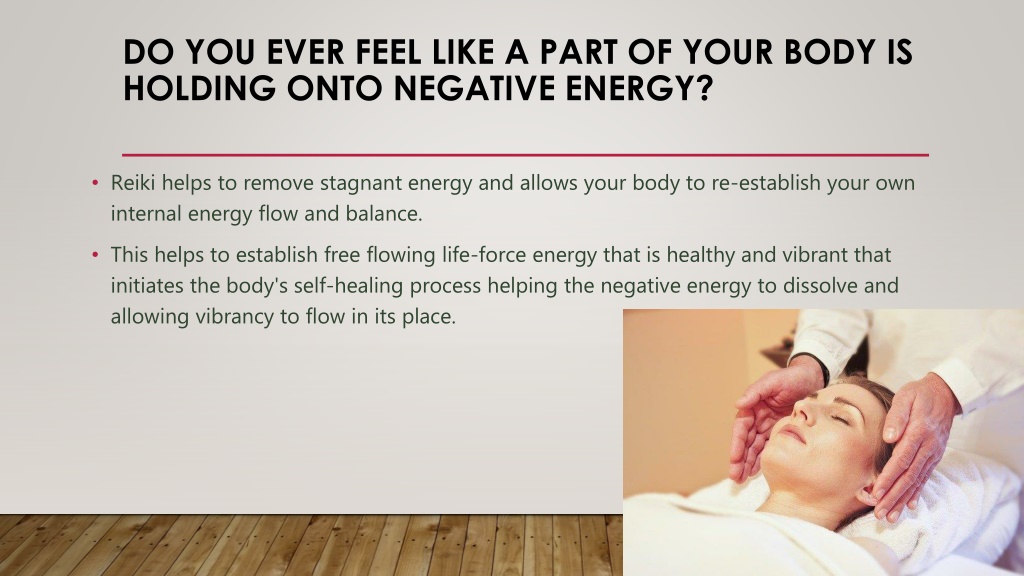 DO YOU EVER FEEL LIKE A PART OF YOUR BODY IS HOLDING ONTO NEGATIVE ENERGY?

• Reiki helps to remove stagnant energy and allows your body to re-establish your own internal energy flow and balance.

• This helps to establish free flowing life-force energy that is healthy and vibrant that initiates the body's self-healing process helping the negative energy to dissolve and allowing vibrancy to flow in its place.